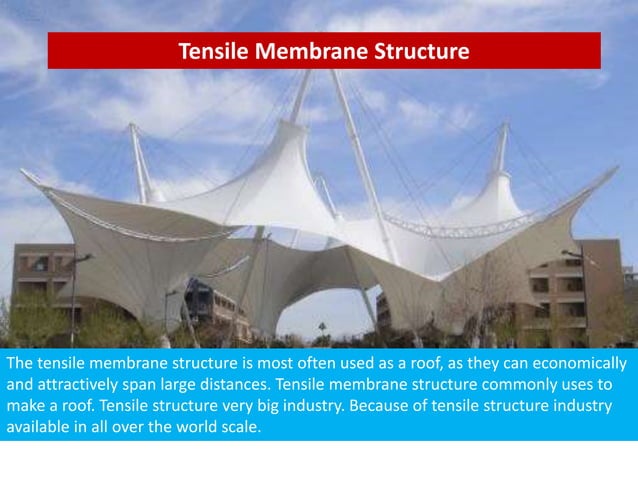 Tensile Membrane Structure

The tensile membrane structure is most often used as a roof, as they can economically and attractively span large distances. Tensile membrane structure commonly uses to make a roof. Tensile structure very big industry. Because of tensile structure industry available in all over the world scale.